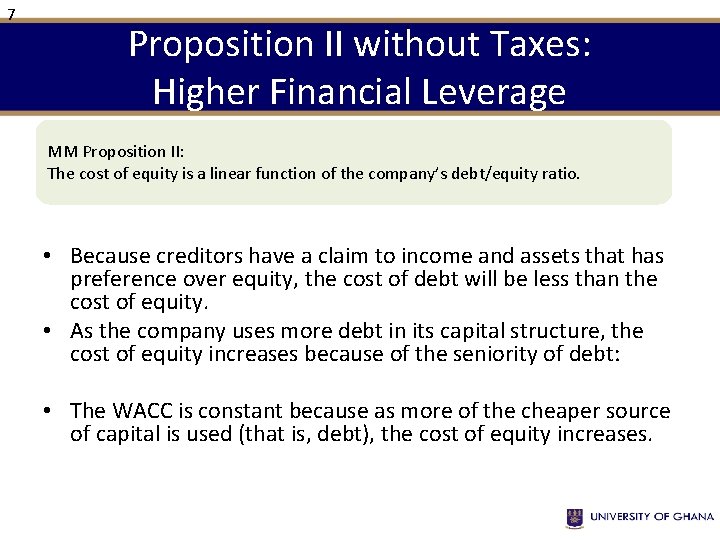 7

Proposition II without Taxes: Higher Financial Leverage

MM Proposition II:
The cost of equity is a linear function of the company's debt/equity ratio.

• Because creditors have a claim to income and assets that has preference over equity, the cost of debt will be less than the cost of equity.
• As the company uses more debt in its capital structure, the cost of equity increases because of the seniority of debt:

• The WACC is constant because as more of the cheaper source of capital is used (that is, debt), the cost of equity increases.

UNIVERSITY OF GHANA